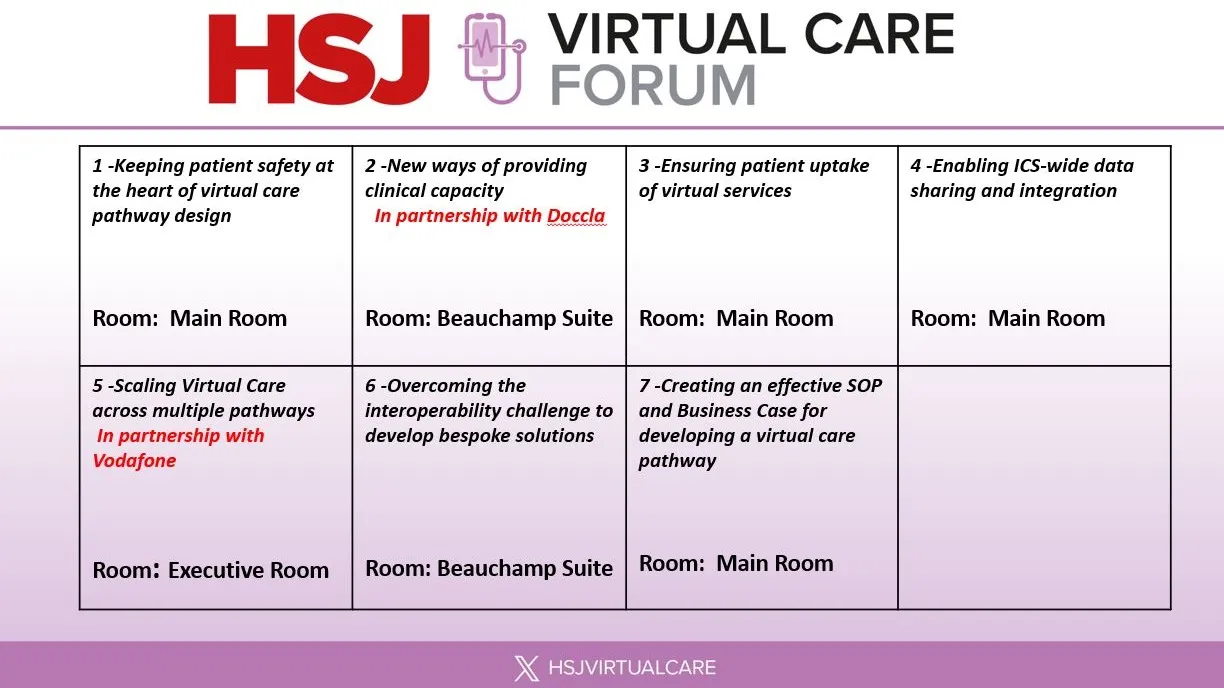 HSJ VIRTUAL CARE FORUM

| 1 -Keeping patient safety at the heart of virtual care pathway design<br><br>Room: Main Room | 2 -New ways of providing clinical capacity<br>In partnership with Doccla<br><br>Room: Beauchamp Suite | 3 -Ensuring patient uptake of virtual services<br><br>Room: Main Room | 4 -Enabling ICS-wide data sharing and integration<br><br>Room: Main Room |
|---|---|---|---|
| 5 -Scaling Virtual Care across multiple pathways<br>In partnership with Vodafone<br><br>Room: Executive Room | 6 -Overcoming the interoperability challenge to develop bespoke solutions<br><br>Room: Beauchamp Suite | 7 -Creating an effective SOP and Business Case for developing a virtual care pathway<br><br>Room: Main Room | |

HSJVIRTUALCARE